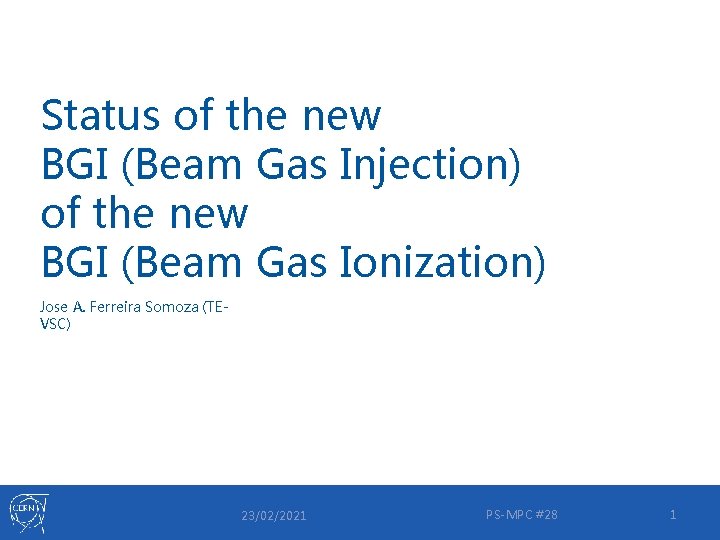 Status of the new
BGI (Beam Gas Injection)
of the new
BGI (Beam Gas Ionization)

Jose A. Ferreira Somoza (TE-VSC)

CERN

23/02/2021

PS-MPC #28

1